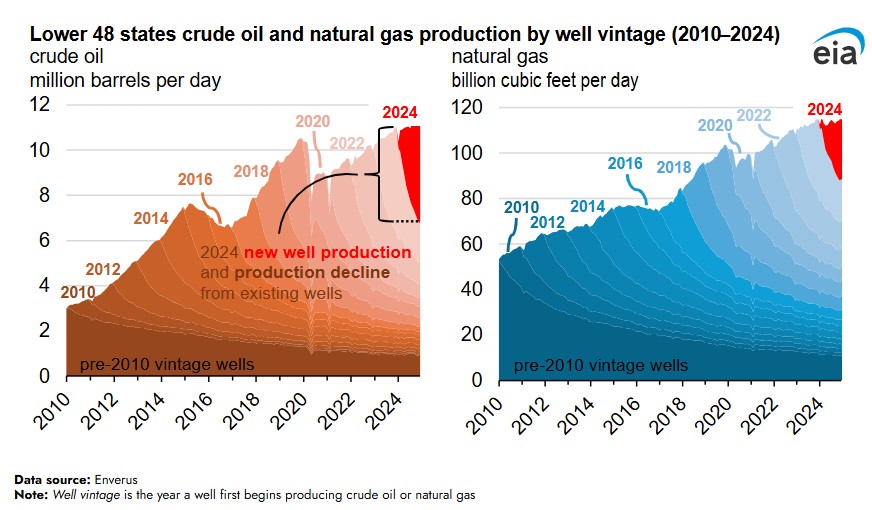 Lower 48 states crude oil and natural gas production by well vintage (2010–2024)

eia

crude oil
million barrels per day

12
10
8
6
4
2
0

2010
2012
2014
2016
2018
2020
2022
2024

2024 new well production and production decline from existing wells

pre-2010 vintage wells

2010
2012
2014
2016
2018
2020
2022
2024

natural gas
billion cubic feet per day

120
100
80
60
40
20
0

2010
2012
2014
2016
2018
2020
2022
2024

pre-2010 vintage wells

2010
2012
2014
2016
2018
2020
2022
2024

Data source: Enverus
Note: Well vintage is the year a well first begins producing crude oil or natural gas